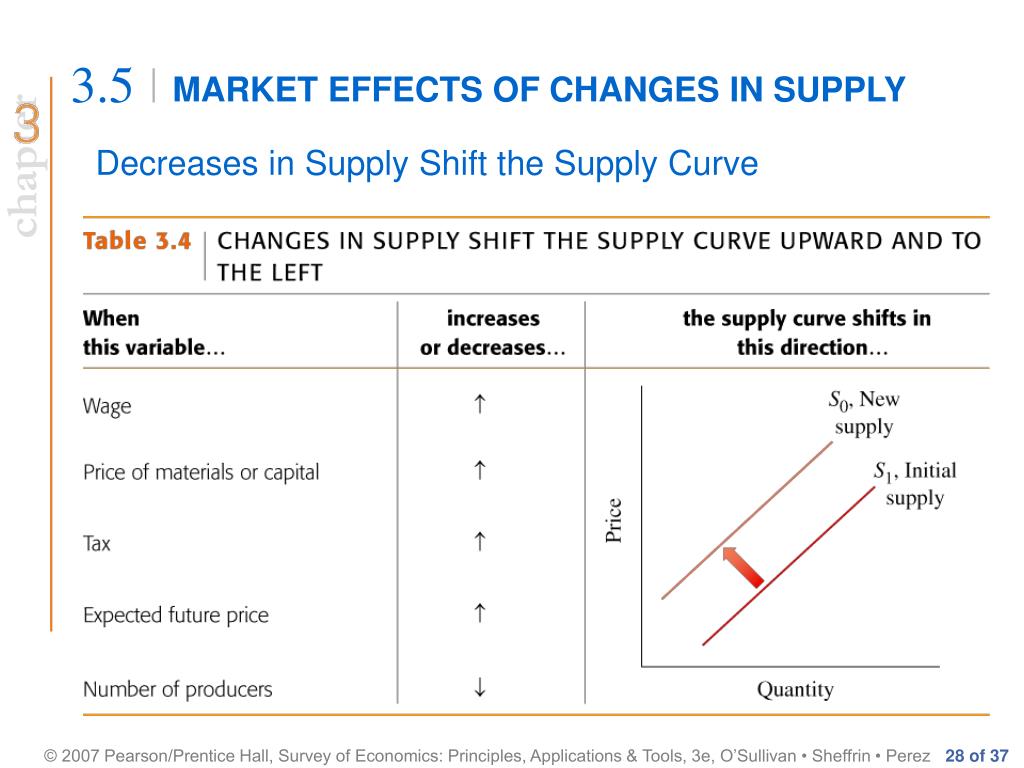 chapter 3

3.5 | MARKET EFFECTS OF CHANGES IN SUPPLY

Decreases in Supply Shift the Supply Curve

Table 3.4 | CHANGES IN SUPPLY SHIFT THE SUPPLY CURVE UPWARD AND TO THE LEFT

| When this variable… | increases or decreases… | the supply curve shifts in this direction… |
|---|---|---|
| Wage | ↑ | |
| Price of materials or capital | ↑ | |
| Tax | ↑ | |
| Expected future price | ↑ | |
| Number of producers | ↓ | |

$S_0$, New supply
$S_1$, Initial supply
Price
Quantity

© 2007 Pearson/Prentice Hall, Survey of Economics: Principles, Applications & Tools, 3e, O'Sullivan • Sheffrin • Perez 28 of 37